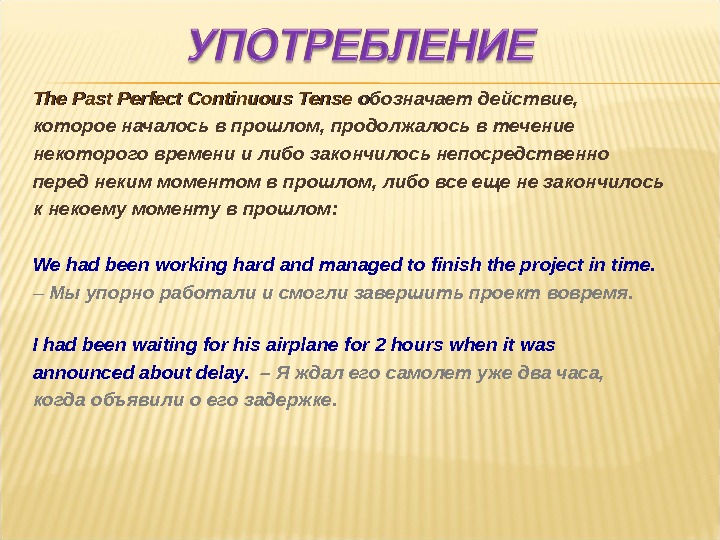 УПОТРЕБЛЕНИЕ

The Past Perfect Continuous Tense обозначает действие, которое началось в прошлом, продолжалось в течение некоторого времени и либо закончилось непосредственно перед неким моментом в прошлом, либо все еще не закончилось к некоему моменту в прошлом:

We had been working hard and managed to finish the project in time. – Мы упорно работали и смогли завершить проект вовремя.

I had been waiting for his airplane for 2 hours when it was announced about delay. – Я ждал его самолет уже два часа, когда объявили о его задержке.